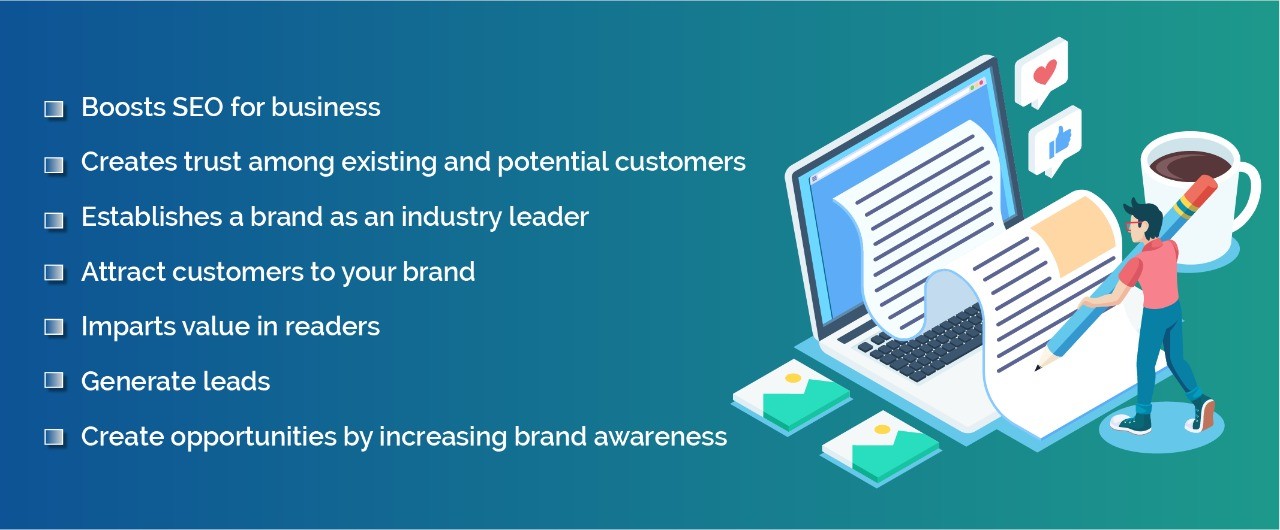 Boosts SEO for business

Creates trust among existing and potential customers

Establishes a brand as an industry leader

Attract customers to your brand

Imparts value in readers

Generate leads

Create opportunities by increasing brand awareness